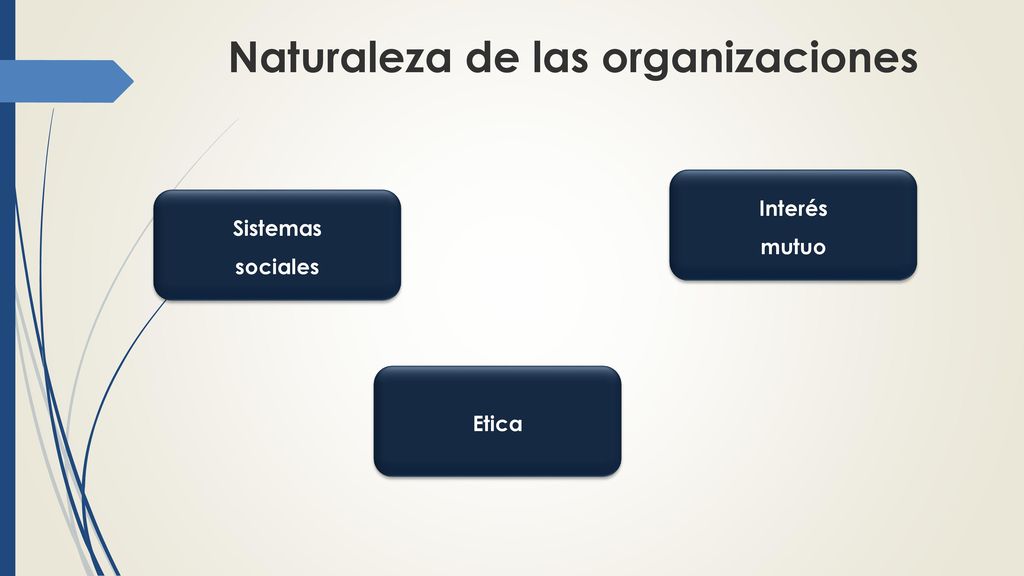 Naturaleza de las organizaciones

Sistemas sociales

Interés mutuo

Etica